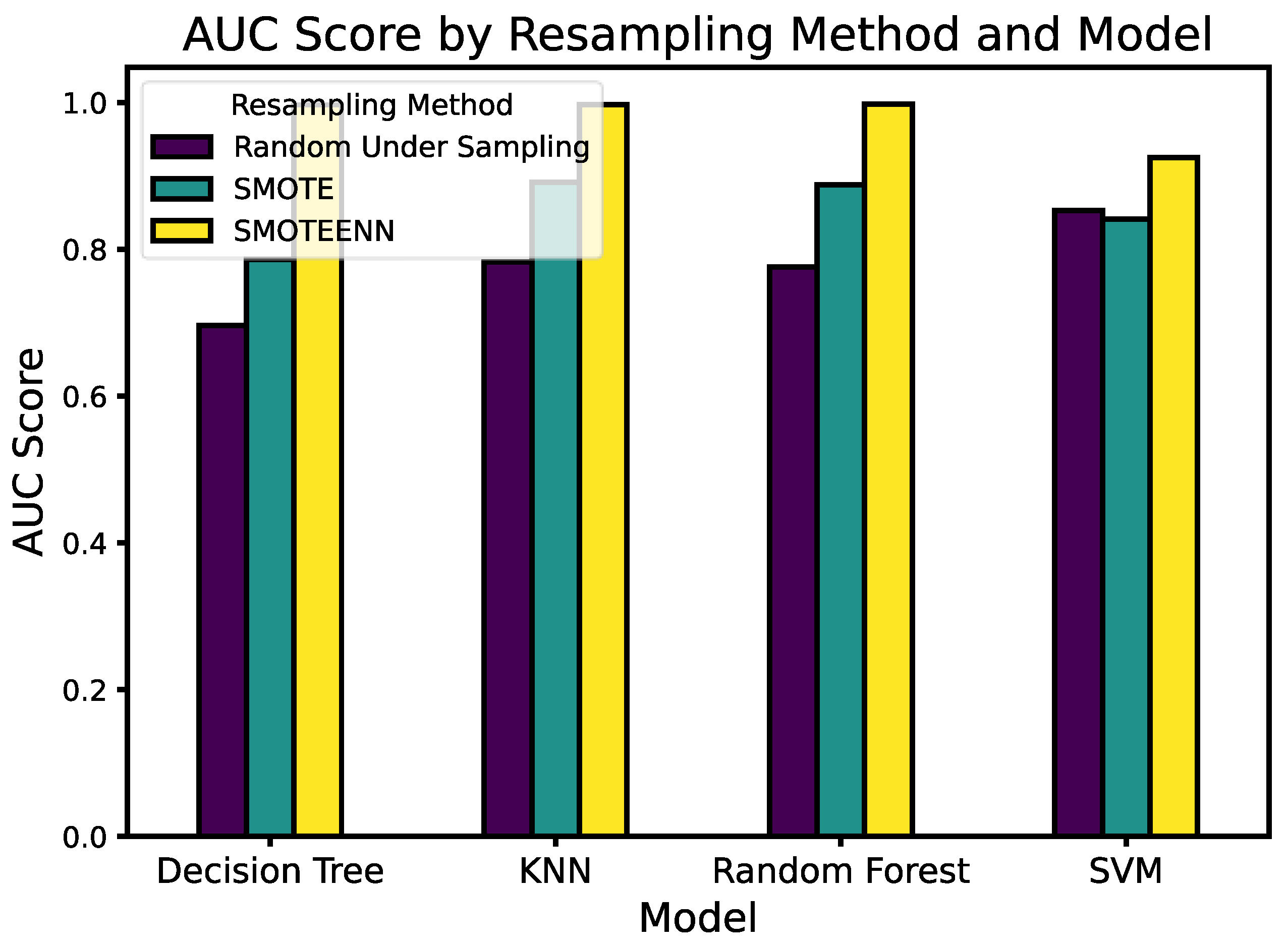 AUC Score by Resampling Method and Model

Resampling Method
Random Under Sampling
SMOTE
SMOTEENN

AUC Score

1.0
0.8
0.6
0.4
0.2
0.0

Decision Tree
KNN
Random Forest
SVM

Model